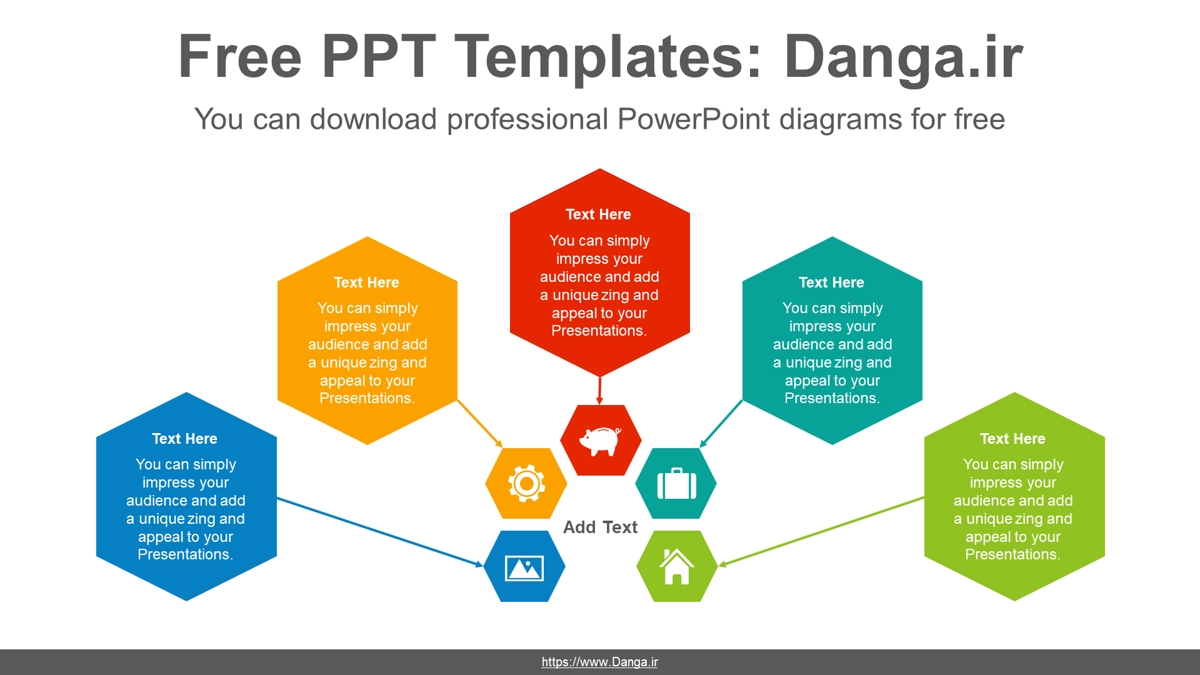 Free PPT Templates: Danga.ir

You can download professional PowerPoint diagrams for free

Text Here
You can simply impress your audience and add a unique zing and appeal to your Presentations.

Text Here
You can simply impress your audience and add a unique zing and appeal to your Presentations.

Text Here
You can simply impress your audience and add a unique zing and appeal to your Presentations.

Text Here
You can simply impress your audience and add a unique zing and appeal to your Presentations.

Text Here
You can simply impress your audience and add a unique zing and appeal to your Presentations.

Add Text

https://www.Danga.ir